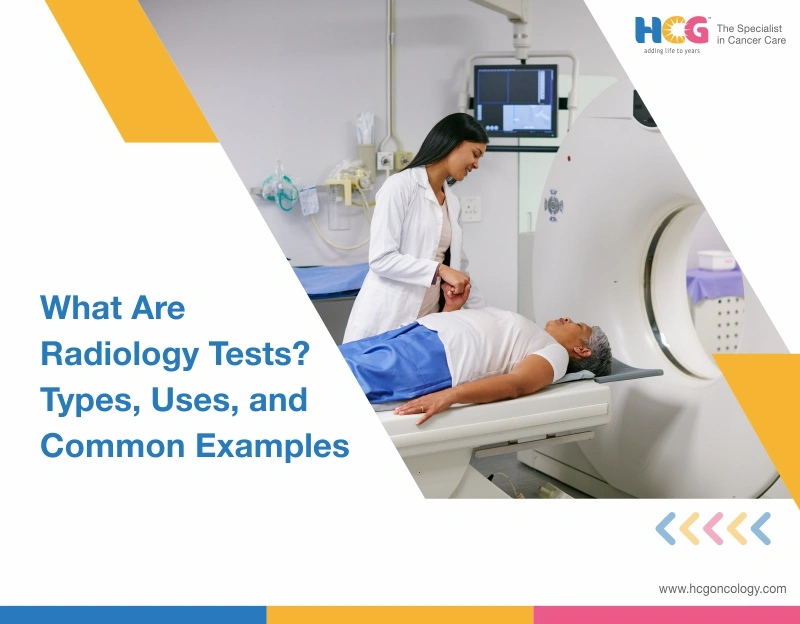 HCG
adding life to years
The Specialist in Cancer Care

What Are Radiology Tests? Types, Uses, and Common Examples

www.hcgoncology.com